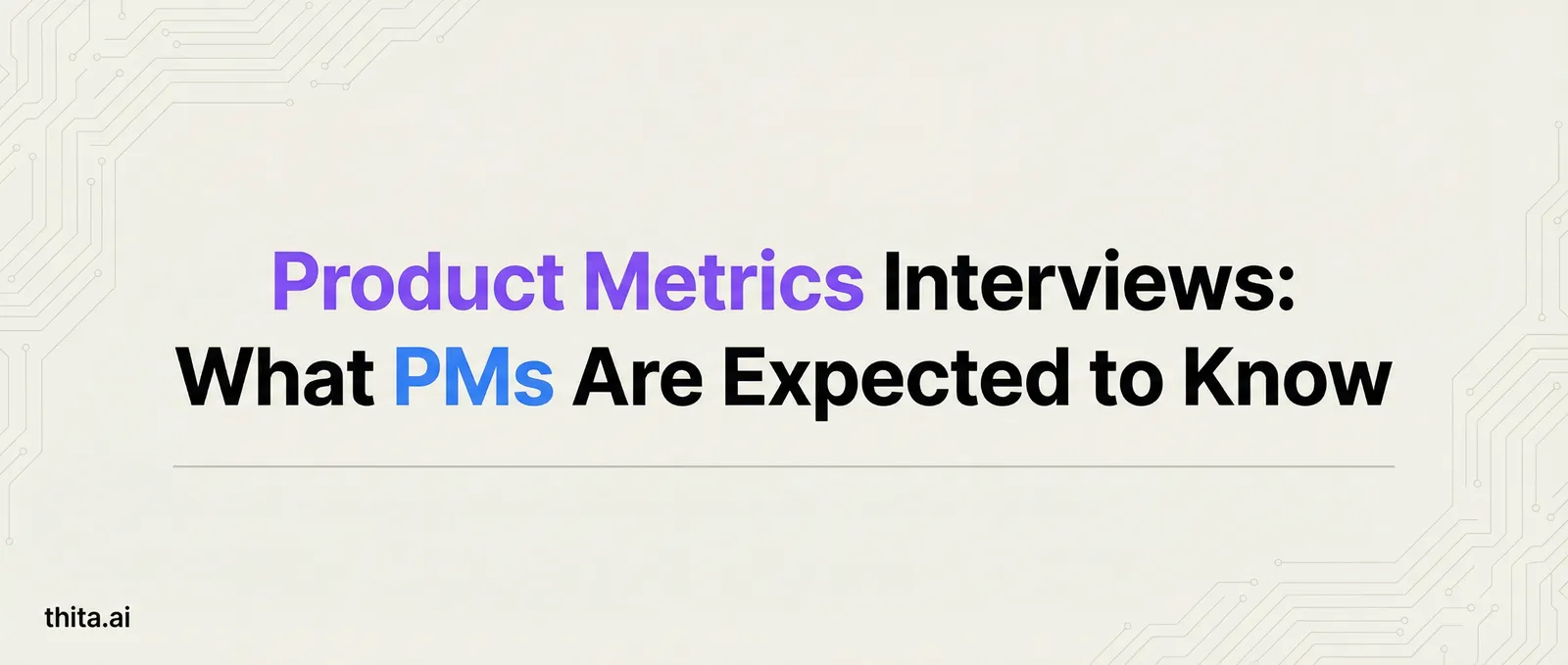 Product Metrics Interviews: What PMs Are Expected to Know

thita.ai